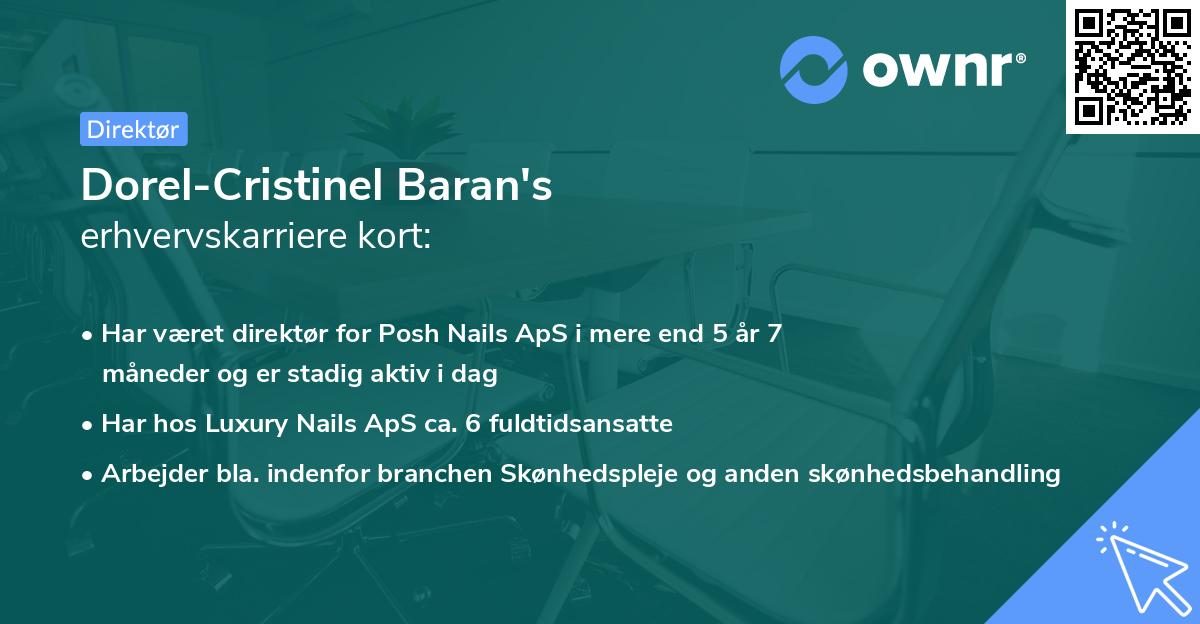 ownr®

Direktør

Dorel-Cristinel Baran's
erhvervskarriere kort:

• Har været direktør for Posh Nails ApS i mere end 5 år 7 måneder og er stadig aktiv i dag
• Har hos Luxury Nails ApS ca. 6 fuldtidsansatte
• Arbejder bla. indenfor branchen Skønhedspleje og anden skønhedsbehandling